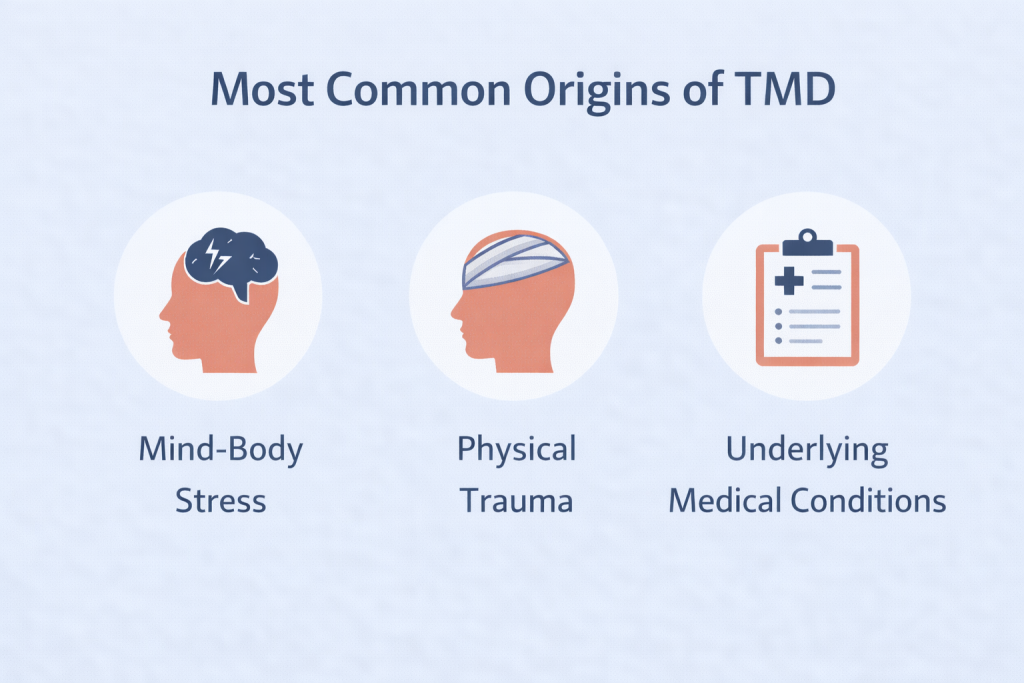 Most Common Origins of TMD

Mind-Body Stress

Physical Trauma

Underlying Medical Conditions